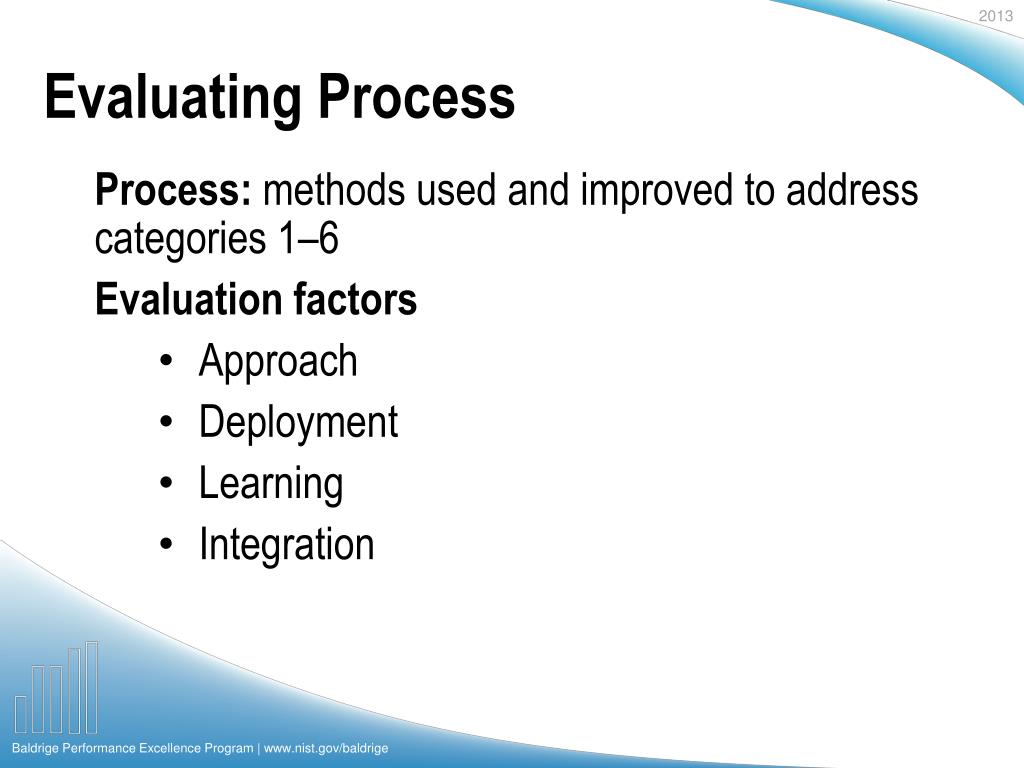 2013

Evaluating Process

Process: methods used and improved to address categories 1–6

Evaluation factors

• Approach
• Deployment
• Learning
• Integration

Baldrige Performance Excellence Program | www.nist.gov/baldrige